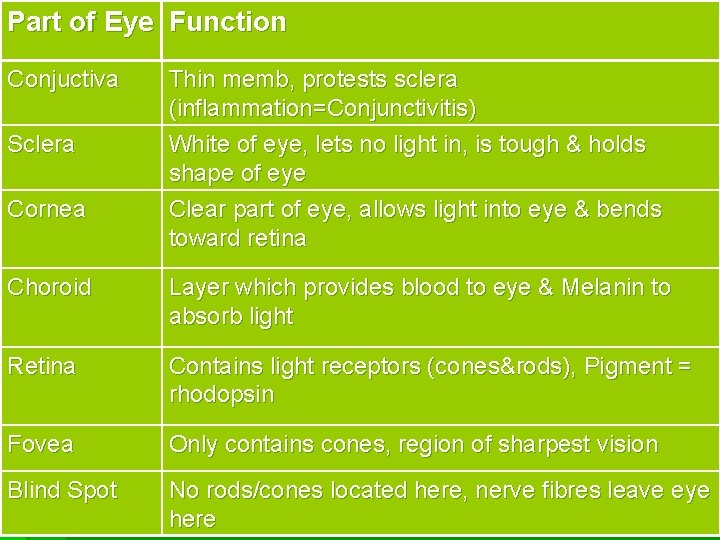 | Part of Eye | Function |
|---|---|
| Conjuctiva | Thin memb, protests sclera (inflammation=Conjunctivitis) |
| Sclera | White of eye, lets no light in, is tough & holds shape of eye |
| Cornea | Clear part of eye, allows light into eye & bends toward retina |
| Choroid | Layer which provides blood to eye & Melanin to absorb light |
| Retina | Contains light receptors (cones&rods), Pigment = rhodopsin |
| Fovea | Only contains cones, region of sharpest vision |
| Blind Spot | No rods/cones located here, nerve fibres leave eye here |